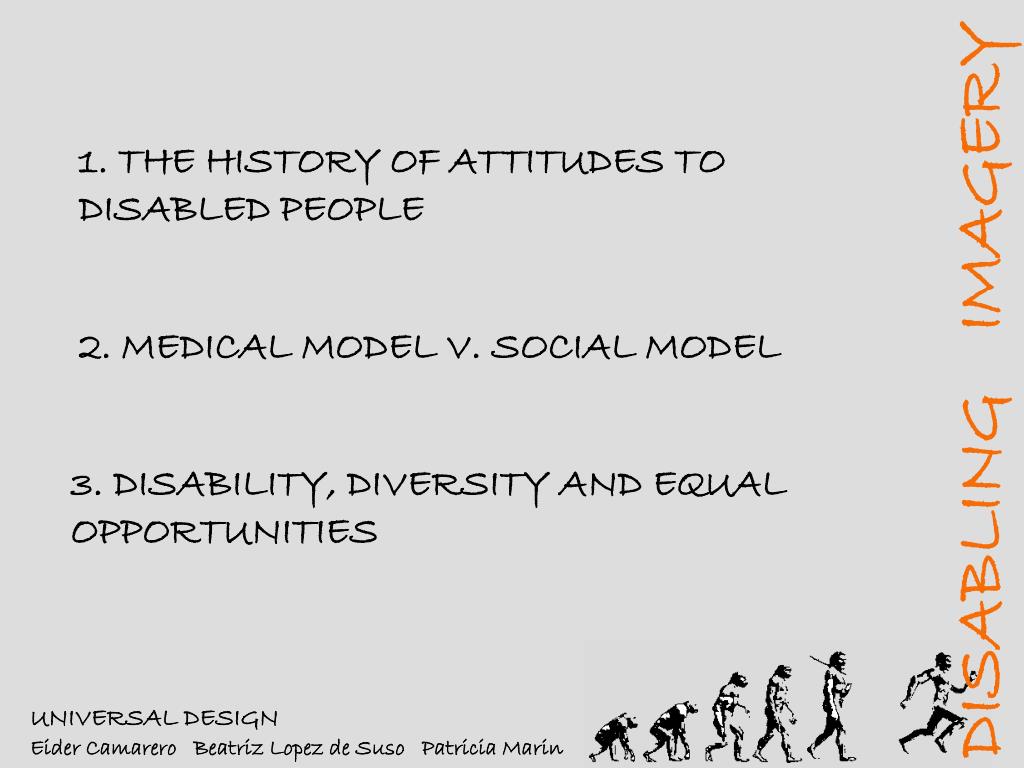 1. THE HISTORY OF ATTITUDES TO DISABLED PEOPLE

2. MEDICAL MODEL V. SOCIAL MODEL

3. DISABILITY, DIVERSITY AND EQUAL OPPORTUNITIES

DISABLING IMAGERY

UNIVERSAL DESIGN
Eider Camarero Beatriz Lopez de Suso Patricia Marín